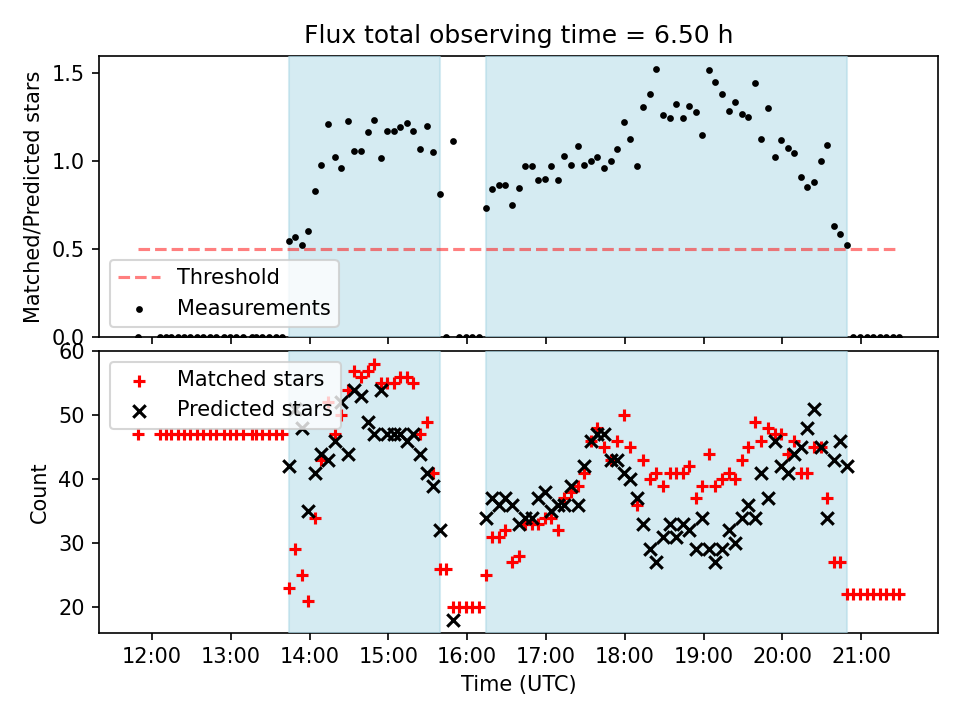 Flux total observing time = 6.50 h

Matched/Predicted stars

1.5
1.0
0.5
0.0

Threshold
Measurements

60
50
40
30
20

Count

Matched stars
Predicted stars

12:00 13:00 14:00 15:00 16:00 17:00 18:00 19:00 20:00 21:00

Time (UTC)